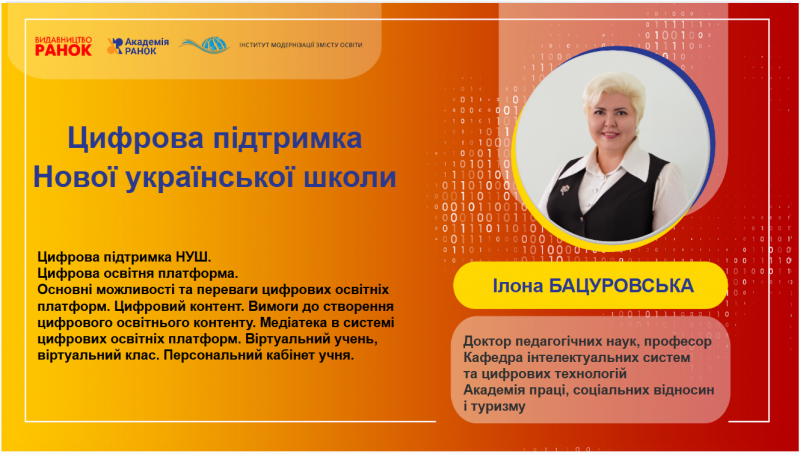 ВИДАВНИЦТВО РАНОК Академія РАНОК ІНСТИТУТ МОДЕРНІЗАЦІЇ ЗМІСТУ ОСВІТИ

Цифрова підтримка Нової української школи

Цифрова підтримка НУШ.
Цифрова освітня платформа.
Основні можливості та переваги цифрових освітніх платформ. Цифровий контент. Вимоги до створення цифрового освітнього контенту. Медіатека в системі цифрових освітніх платформ. Віртуальний учень, віртуальний клас. Персональний кабінет учня.

Ілона БАЦУРОВСЬКА

Доктор педагогічних наук, професор
Кафедра інтелектуальних систем та цифрових технологій
Академія праці, соціальних відносин і туризму